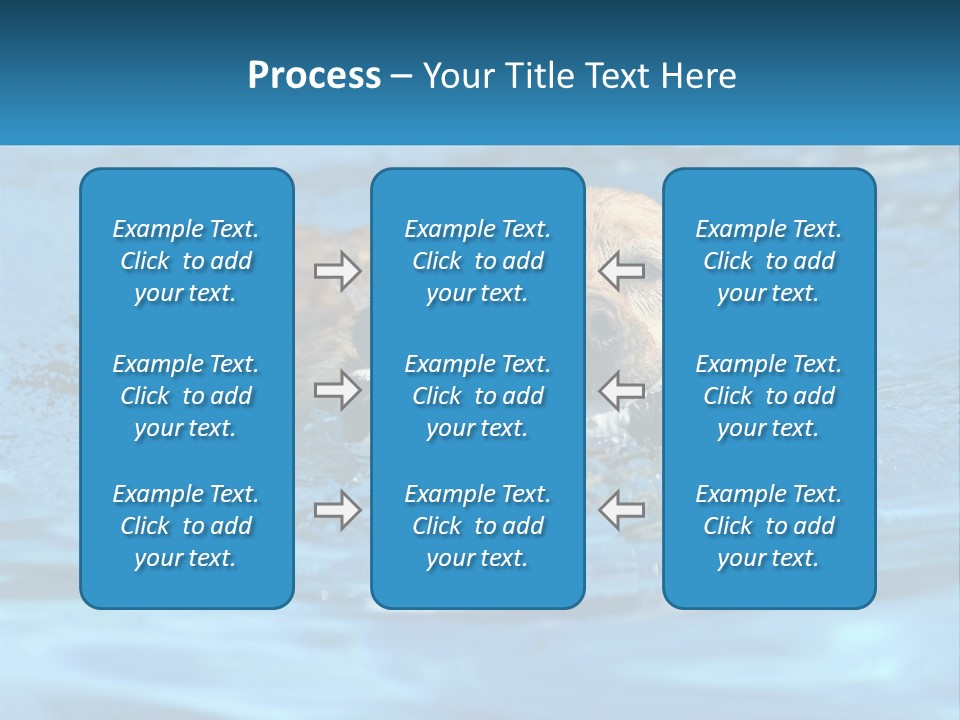 Process – Your Title Text Here

Example Text. Click to add your text.

Example Text. Click to add your text.

Example Text. Click to add your text.

Example Text. Click to add your text.

Example Text. Click to add your text.

Example Text. Click to add your text.

Example Text. Click to add your text.

Example Text. Click to add your text.

Example Text. Click to add your text.